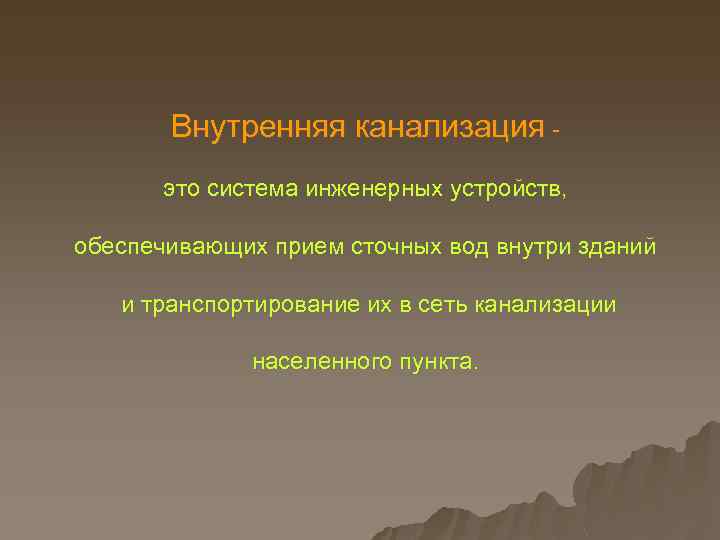 Внутренняя канализация -

это система инженерных устройств,

обеспечивающих прием сточных вод внутри зданий

и транспортирование их в сеть канализации

населенного пункта.